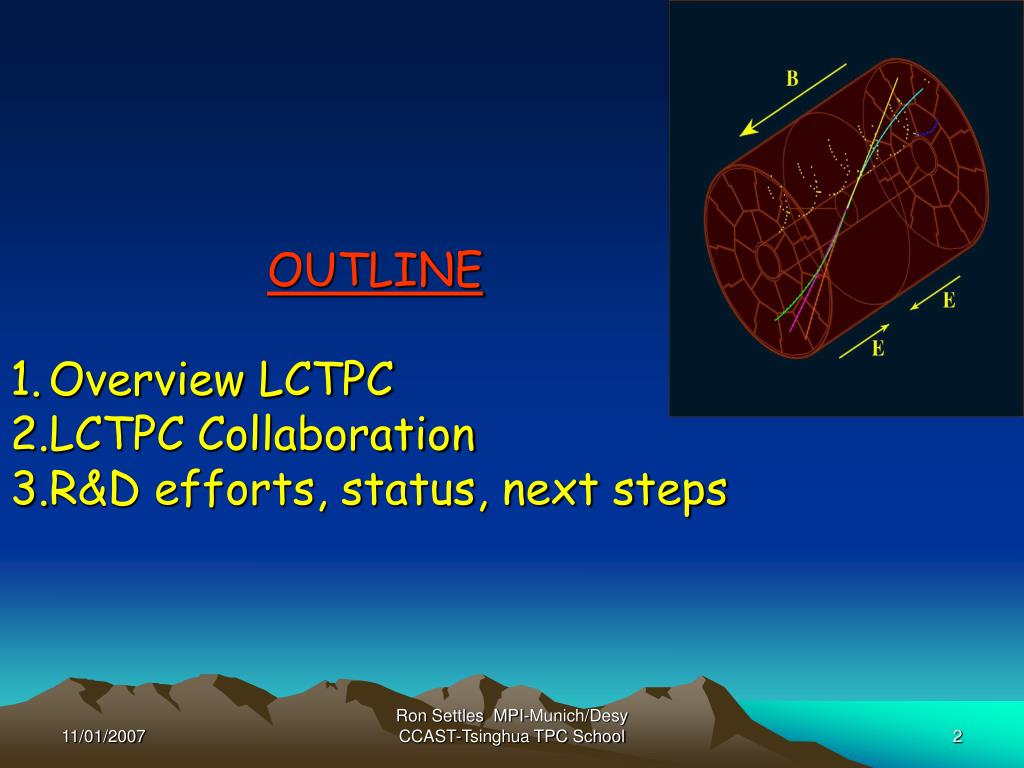 B

E

E

OUTLINE

1. Overview LCTPC
2. LCTPC Collaboration
3. R&D efforts, status, next steps

11/01/2007

Ron Settles MPI-Munich/Desy
CCAST-Tsinghua TPC School

2